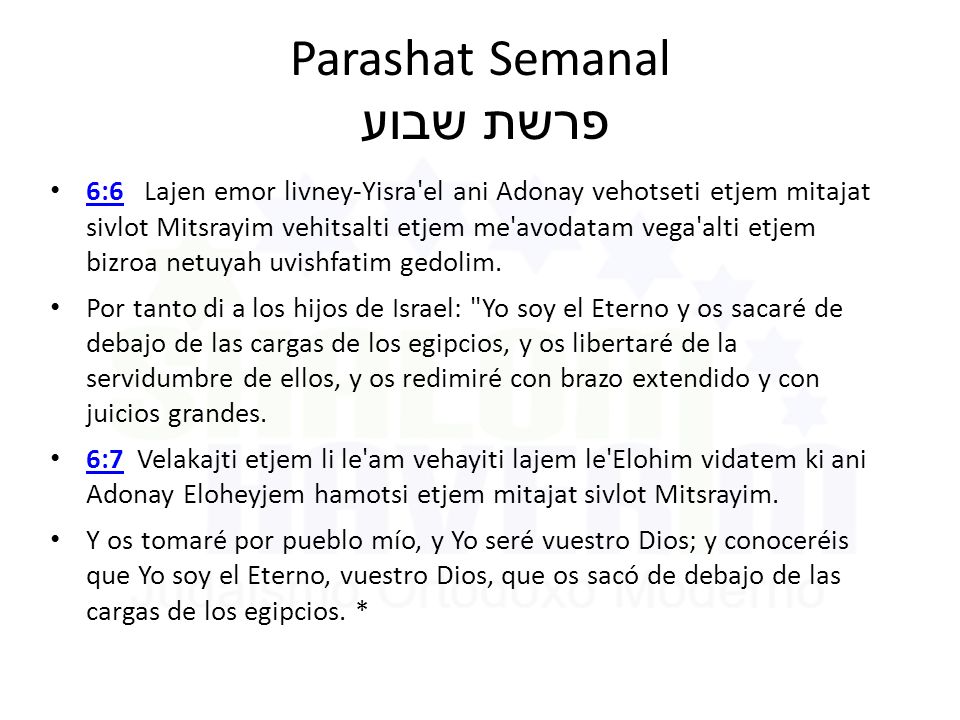 Parashat Semanal
פרשת שבוע

• 6:6 Lajen emor livney-Yisra'el ani Adonay vehotseti etjem mitajat sivlot Mitsrayim vehitsalti etjem me'avodatam vega'alti etjem bizroa netuyah uvishfatim gedolim.

• Por tanto di a los hijos de Israel: "Yo soy el Eterno y os sacaré de debajo de las cargas de los egipcios, y os libertaré de la servidumbre de ellos, y os redimiré con brazo extendido y con juicios grandes.

• 6:7 Velakajti etjem li le'am vehayiti lajem le'Elohim vidatem ki ani Adonay Eloheyjem hamotsi etjem mitajat sivlot Mitsrayim.

• Y os tomaré por pueblo mío, y Yo seré vuestro Dios; y conoceréis que Yo soy el Eterno, vuestro Dios, que os sacó de debajo de las cargas de los egipcios. *

Judaísmo Ortodoxo Moderno